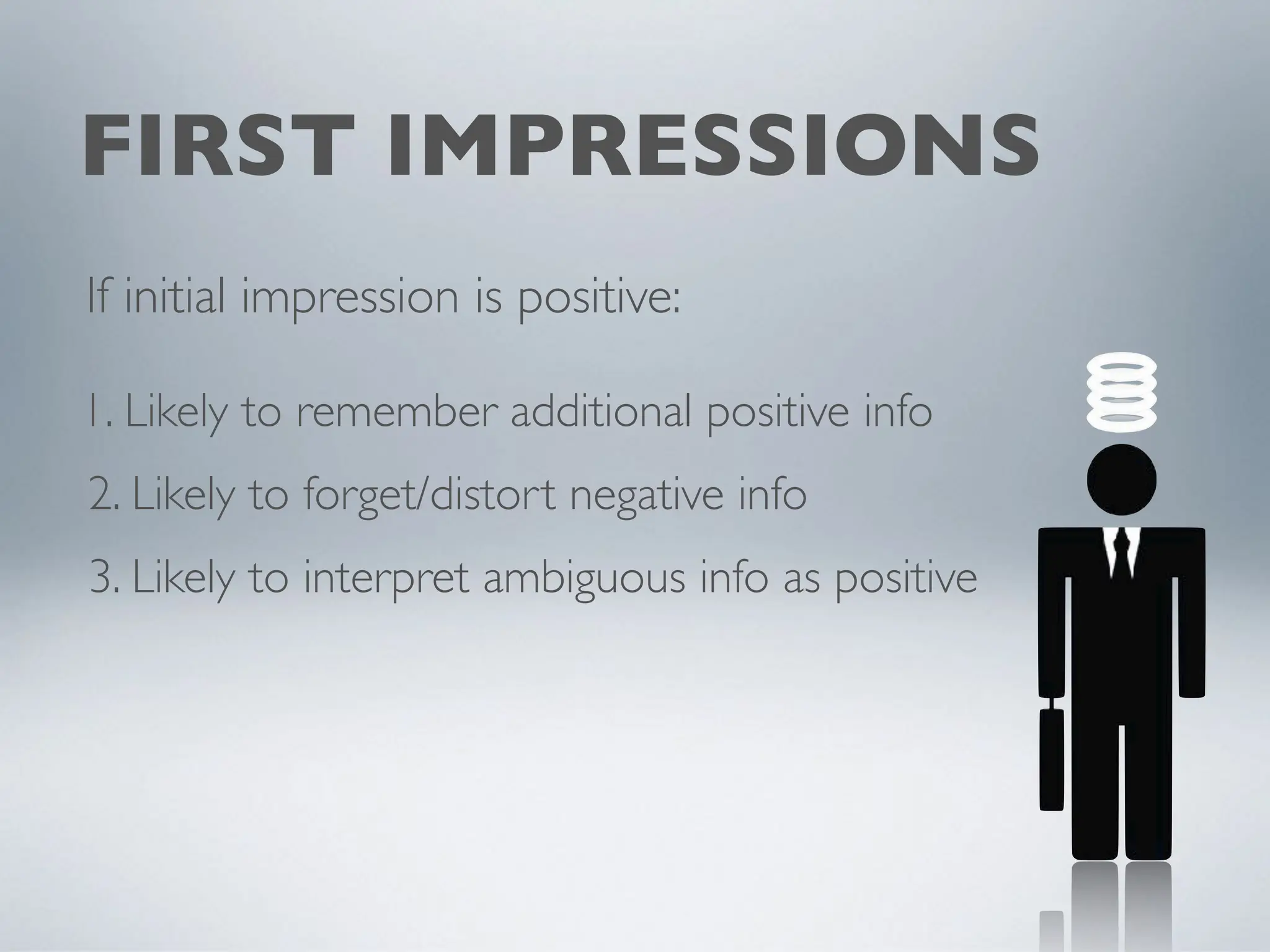 FIRST IMPRESSIONS

If initial impression is positive:

1. Likely to remember additional positive info

2. Likely to forget/distort negative info

3. Likely to interpret ambiguous info as positive